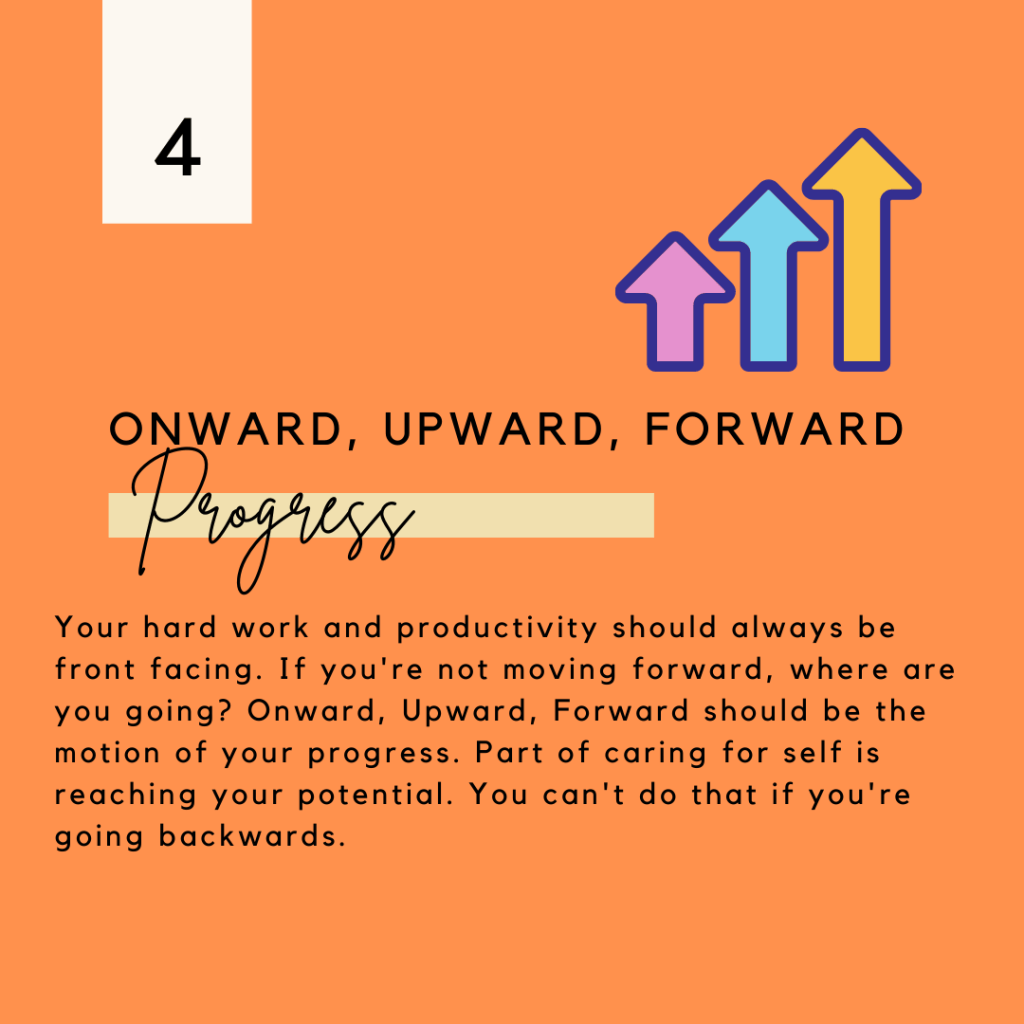 4

ONWARD, UPWARD, FORWARD

Progress

Your hard work and productivity should always be front facing. If you're not moving forward, where are you going? Onward, Upward, Forward should be the motion of your progress. Part of caring for self is reaching your potential. You can't do that if you're going backwards.